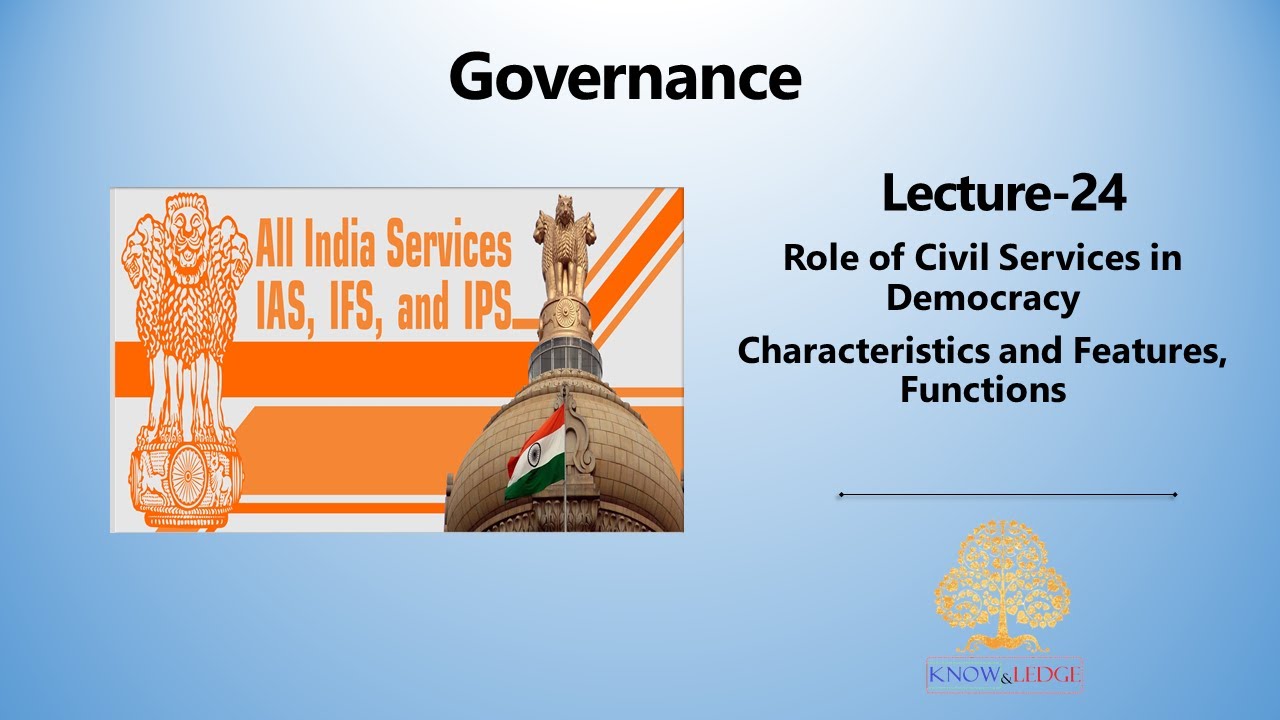 Governance

All India Services
IAS, IFS, and IPS

Lecture-24

Role of Civil Services in Democracy

Characteristics and Features, Functions

KNOW&LEDGE